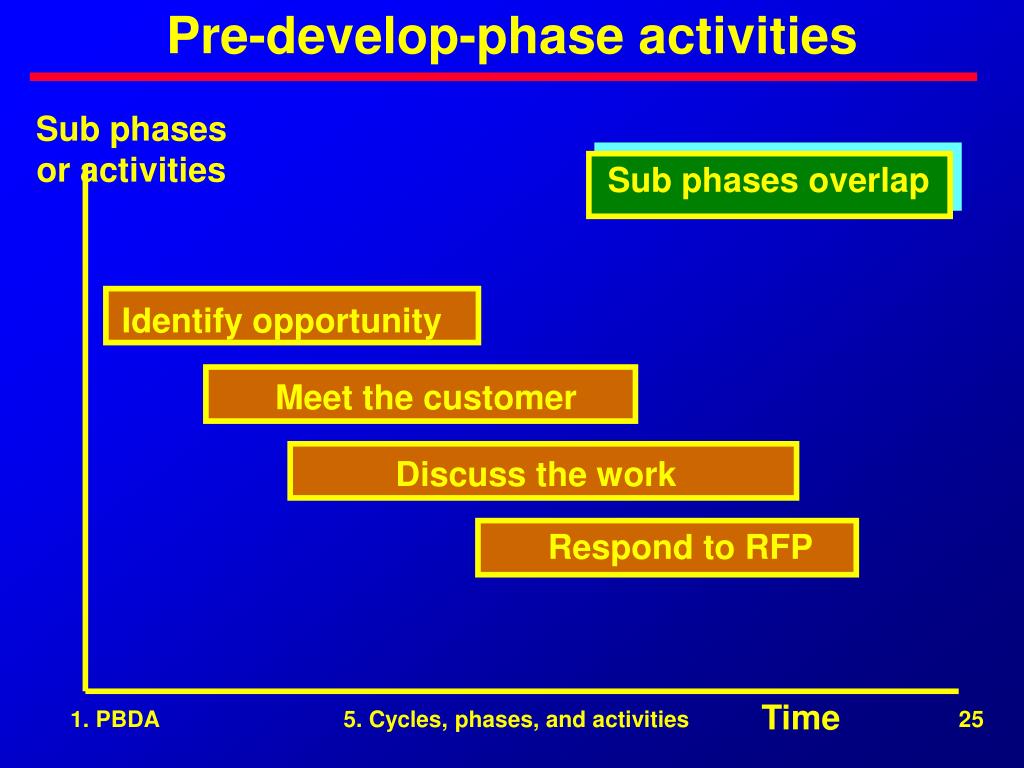 Pre-develop-phase activities

Sub phases or activities

Sub phases overlap

Identify opportunity

Meet the customer

Discuss the work

Respond to RFP

Time

1. PBDA

5. Cycles, phases, and activities

25